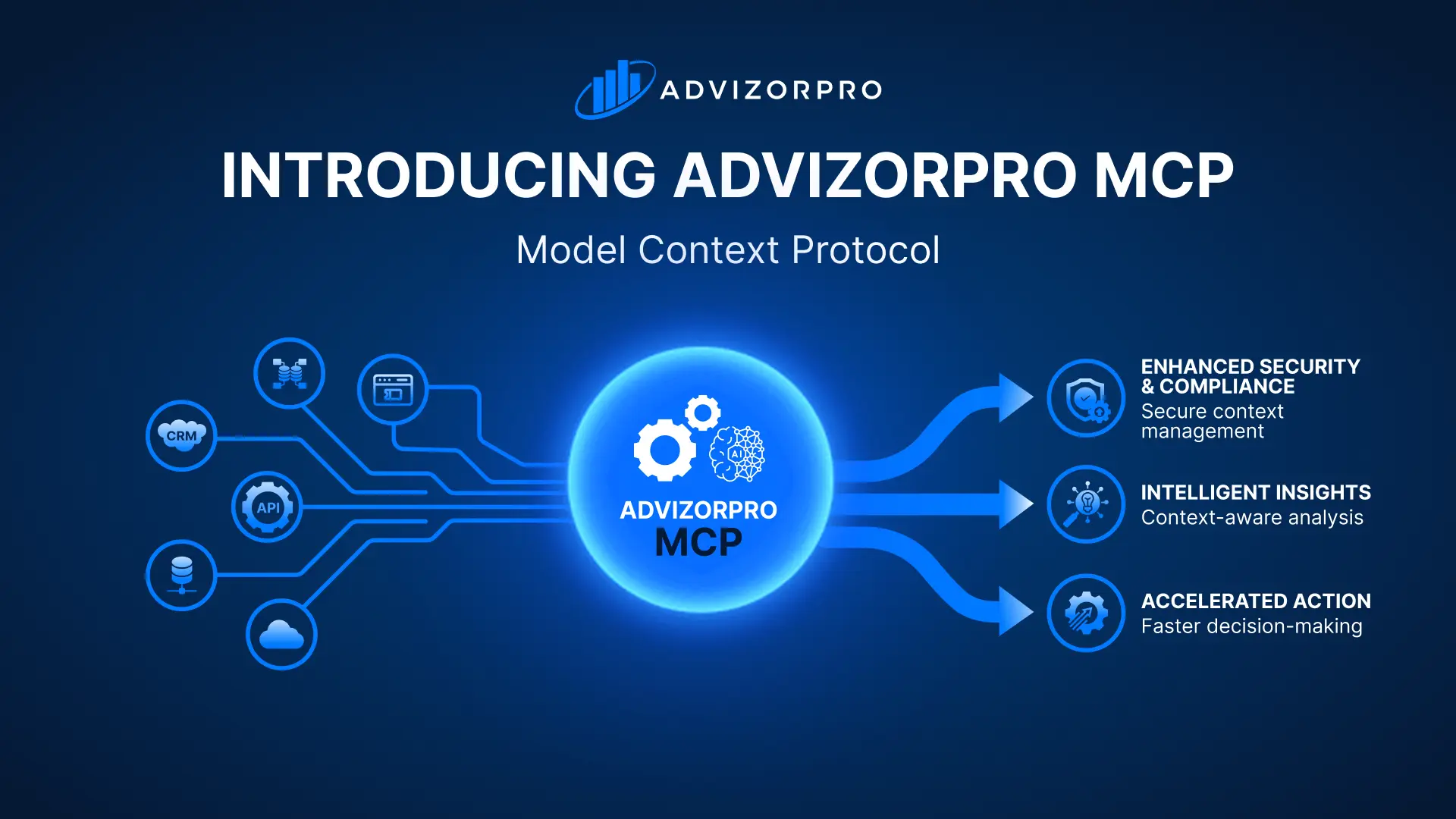 ADVIZORPRO

INTRODUCING ADVIZORPRO MCP

Model Context Protocol

CRM

API

AI

ADVIZORPRO
MCP

ENHANCED SECURITY & COMPLIANCE
Secure context management

INTELLIGENT INSIGHTS
Context-aware analysis

ACCELERATED ACTION
Faster decision-making